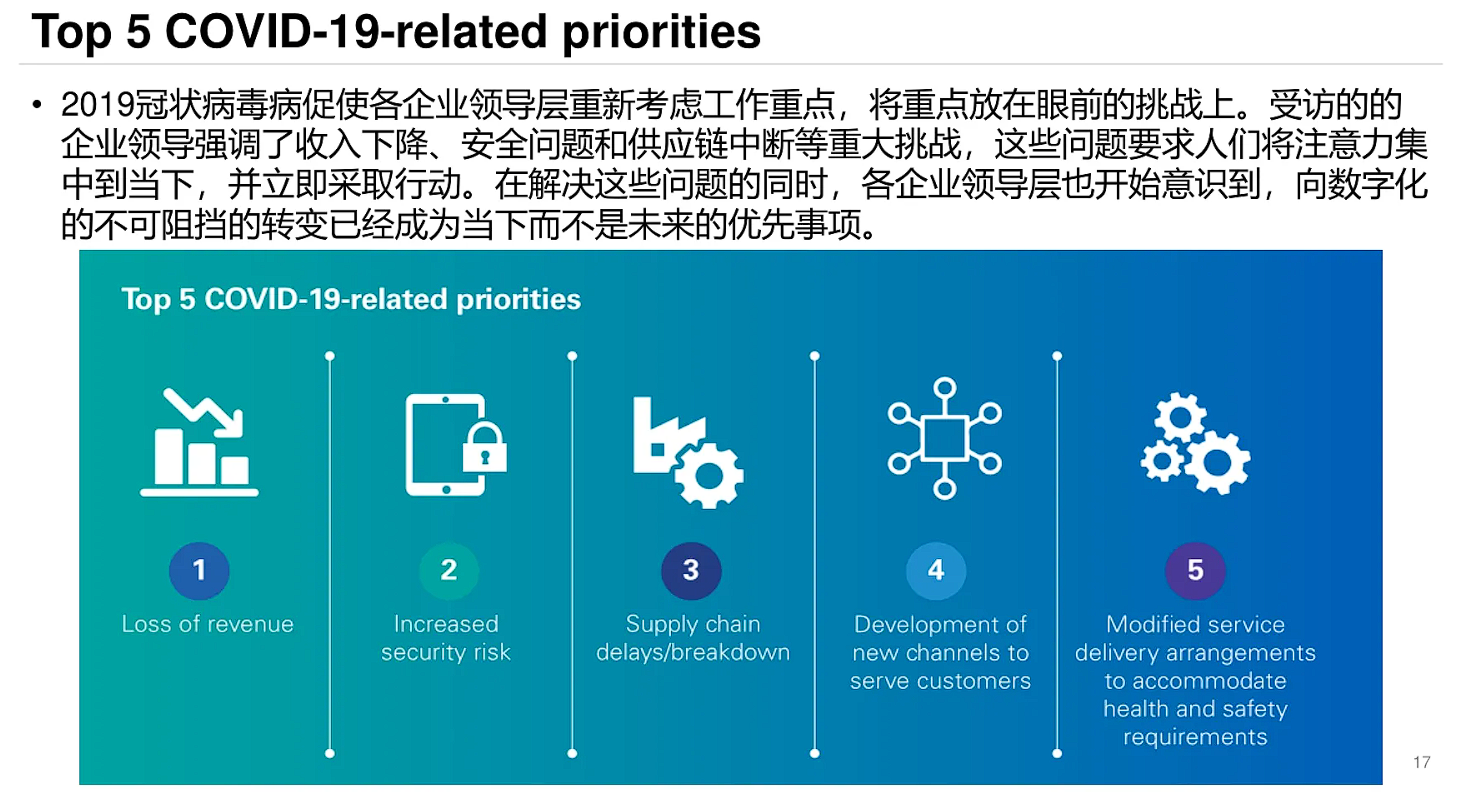 Top 5 COVID-19-related priorities

• 2019冠状病毒病促使各企业领导层重新考虑工作重点，将重点放在眼前的挑战上。受访的的企业领导强调了收入下降、安全问题和供应链中断等重大挑战，这些问题要求人们将注意力集中到当下，并立即采取行动。在解决这些问题的同时，各企业领导层也开始意识到，向数字化的不可阻挡的转变已经成为当下而不是未来的优先事项。

Top 5 COVID-19-related priorities

1
Loss of revenue

2
Increased security risk

3
Supply chain delays/breakdown

4
Development of new channels to serve customers

5
Modified service delivery arrangements to accommodate health and safety requirements

17